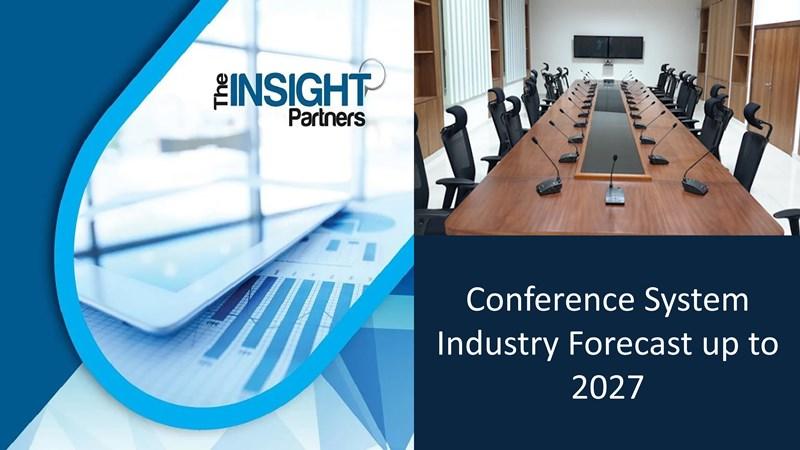 The INSIGHT Partners

Conference System Industry Forecast up to 2027